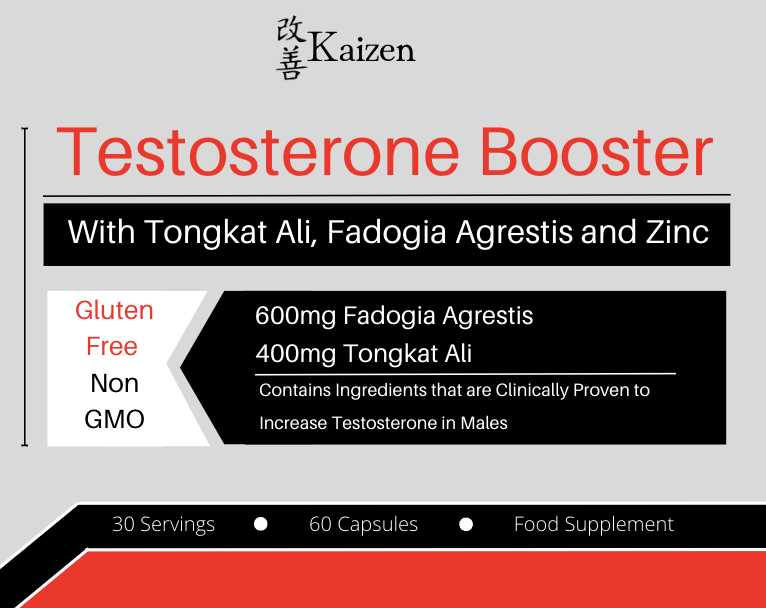 改善 Kaizen

Testosterone Booster

With Tongkat Ali, Fadogia Agrestis and Zinc

Gluten Free
Non GMO

600mg Fadogia Agrestis
400mg Tongkat Ali
Contains Ingredients that are Clinically Proven to Increase Testosterone in Males

30 Servings ● 60 Capsules ● Food Supplement